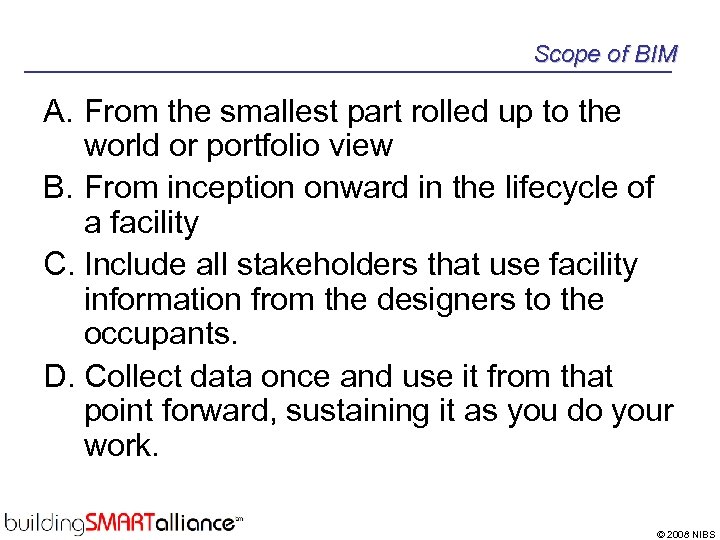 Scope of BIM

A. From the smallest part rolled up to the world or portfolio view

B. From inception onward in the lifecycle of a facility

C. Include all stakeholders that use facility information from the designers to the occupants.

D. Collect data once and use it from that point forward, sustaining it as you do your work.

buildingSMARTalliance℠

© 2008 NIBS